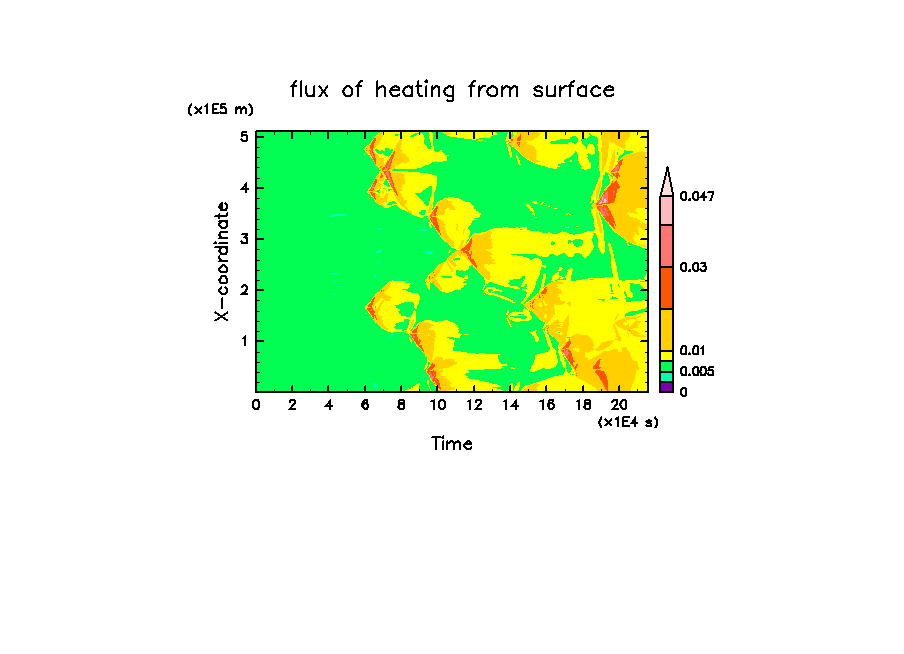 flux of heating from surface

(x1E5 m)

X-coordinate

5
4
3
2
1

0 2 4 6 8 10 12 14 16 18 20

(x1E4 s)

Time

0.047
0.03
0.01
0.005
0